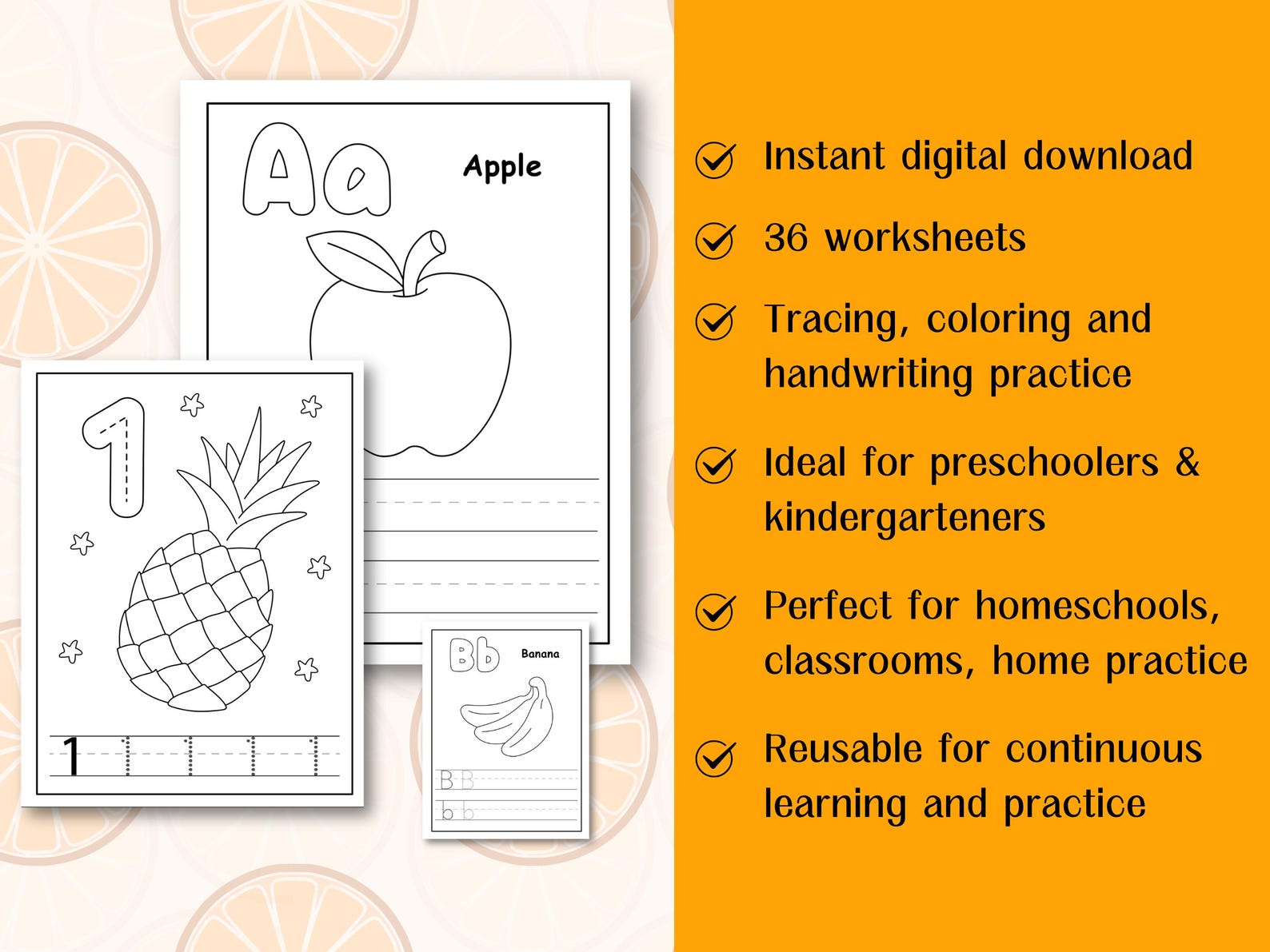 Aa
Apple

1

1 1 1 1 1

Bb
Banana

B B
b b

Instant digital download

36 worksheets

Tracing, coloring and handwriting practice

Ideal for preschoolers & kindergarteners

Perfect for homeschools, classrooms, home practice

Reusable for continuous learning and practice